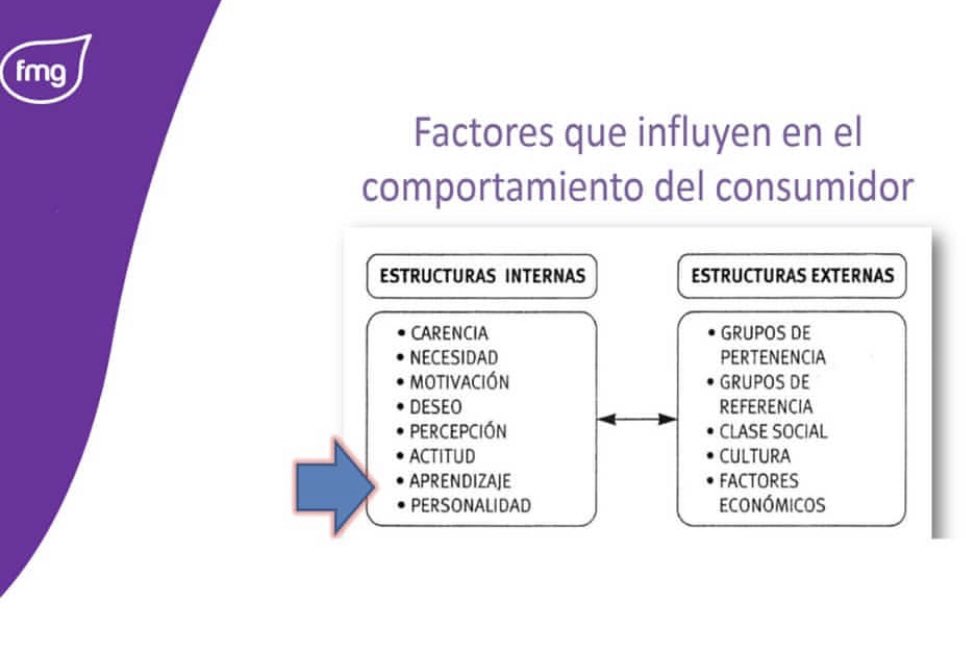 fmg

Factores que influyen en el comportamiento del consumidor

ESTRUCTURAS INTERNAS

• CARENCIA
• NECESIDAD
• MOTIVACIÓN
• DESEO
• PERCEPCIÓN
• ACTITUD
• APRENDIZAJE
• PERSONALIDAD

ESTRUCTURAS EXTERNAS

• GRUPOS DE PERTENENCIA
• GRUPOS DE REFERENCIA
• CLASE SOCIAL
• CULTURA
• FACTORES ECONÓMICOS